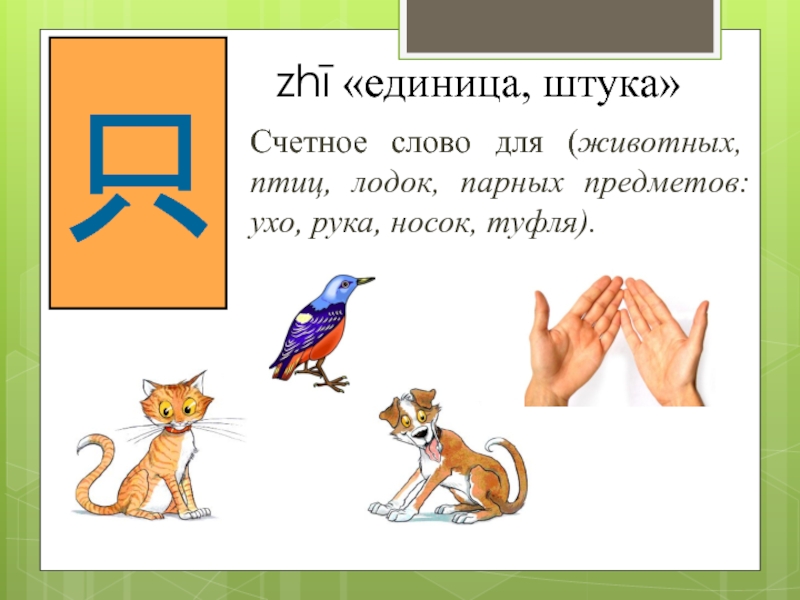 只

zhī «единица, штука»

Счетное слово для (животных, птиц, лодок, парных предметов: ухо, рука, носок, туфля).